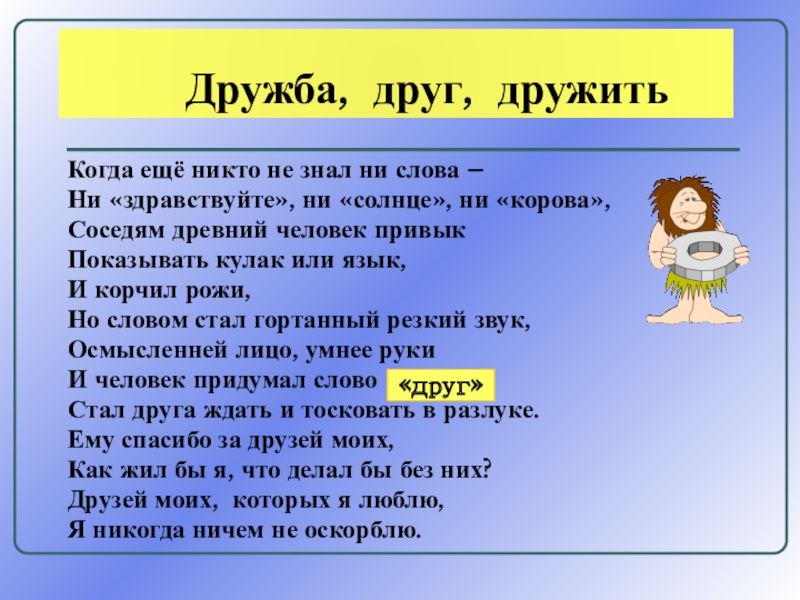 Дружба, друг, дружить

Когда ещё никто не знал ни слова –
Ни «здравствуйте», ни «солнце», ни «корова»,
Соседям древний человек привык
Показывать кулак или язык,
И корчил рожи,
Но словом стал гортанный резкий звук,
Осмысленней лицо, умнее руки
И человек придумал слово «друг»
Стал друга ждать и тосковать в разлуке.
Ему спасибо за друзей моих,
Как жил бы я, что делал бы без них?
Друзей моих, которых я люблю,
Я никогда ничем не оскорблю.